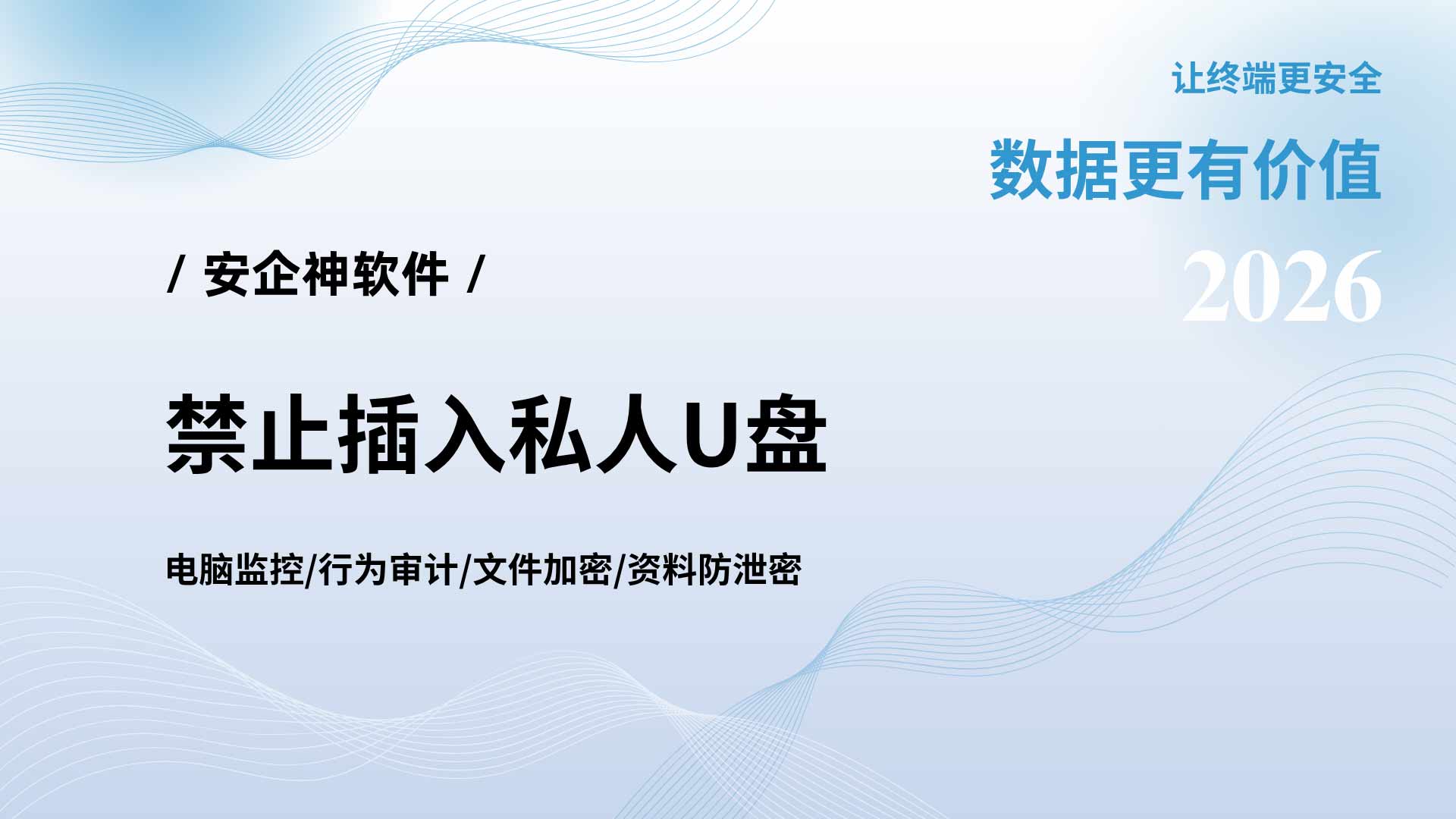 让终端更安全

数据更有价值

2026

/ 安企神软件 /

禁止插入私人U盘

电脑监控/行为审计/文件加密/资料防泄密